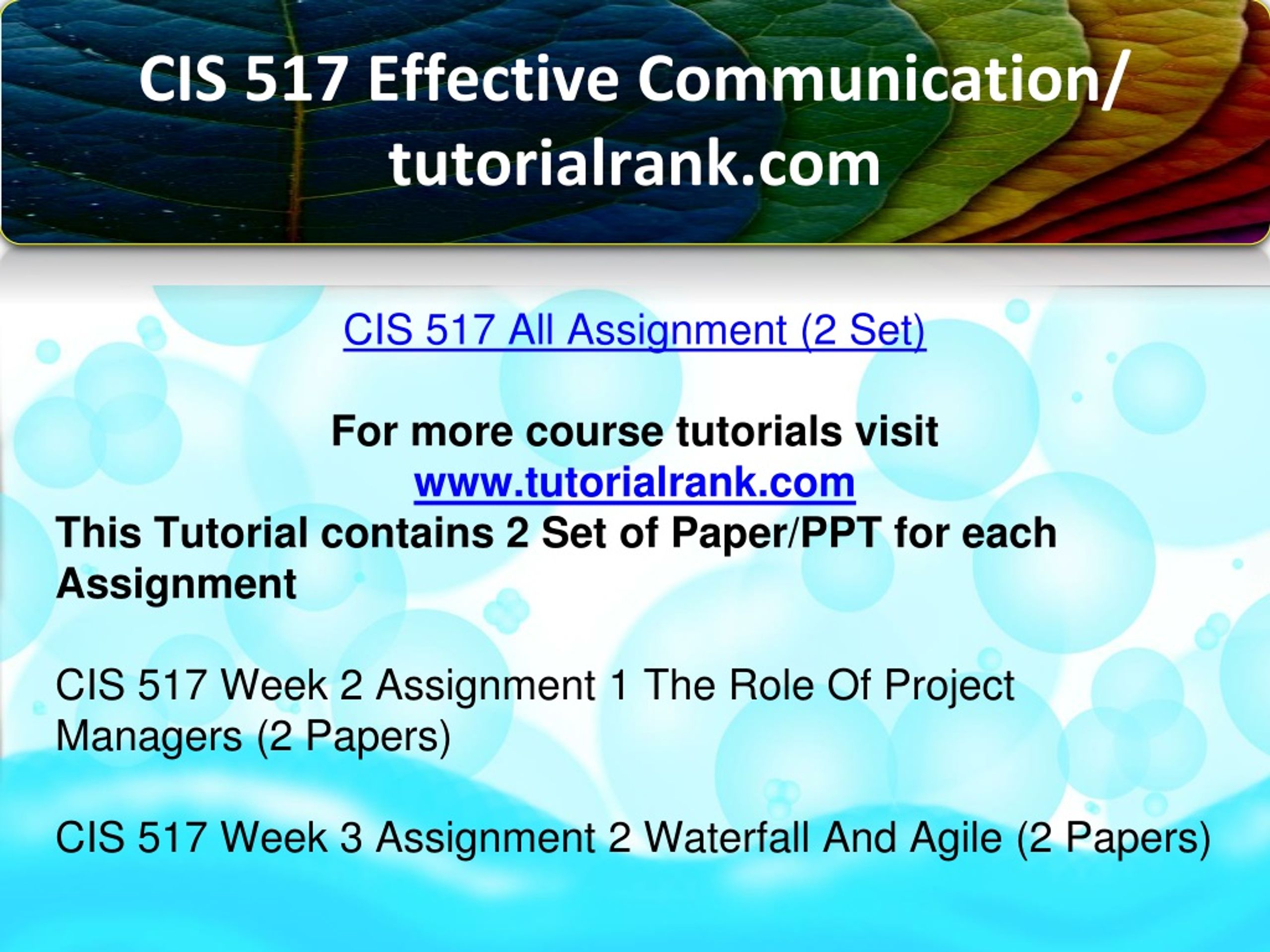 CIS 517 Effective Communication/ tutorialrank.com

CIS 517 All Assignment (2 Set)

For more course tutorials visit
www.tutorialrank.com
This Tutorial contains 2 Set of Paper/PPT for each Assignment

CIS 517 Week 2 Assignment 1 The Role Of Project Managers (2 Papers)

CIS 517 Week 3 Assignment 2 Waterfall And Agile (2 Papers)